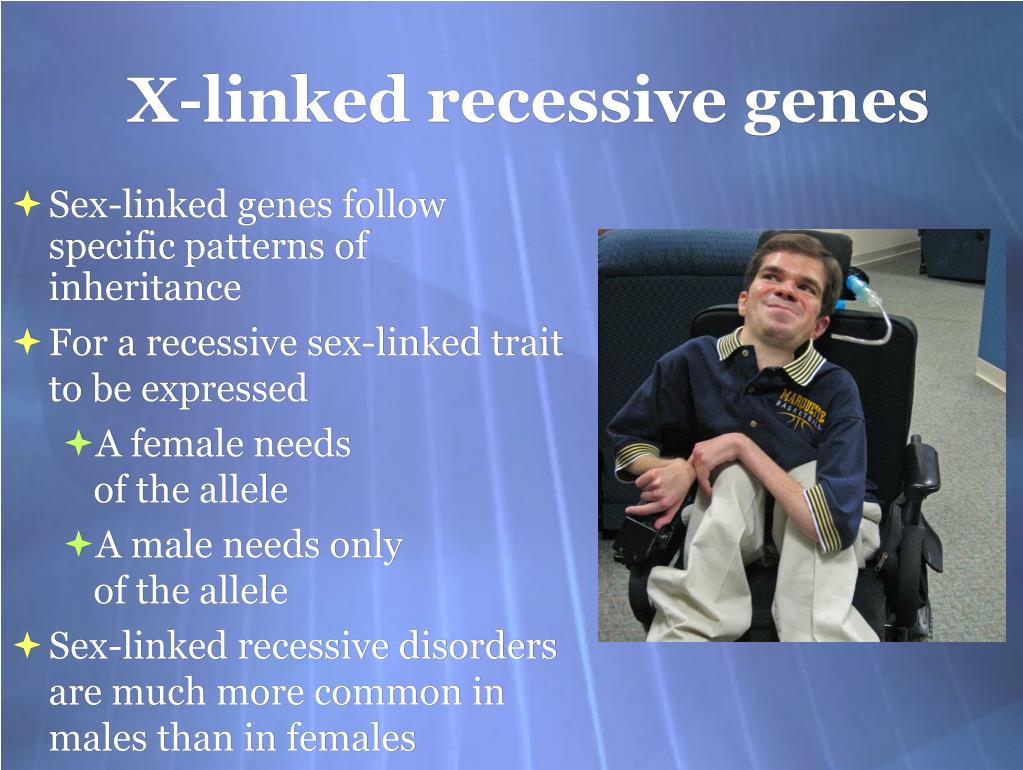 X-linked recessive genes

Sex-linked genes follow specific patterns of inheritance

For a recessive sex-linked trait to be expressed

A female needs of the allele

A male needs only of the allele

Sex-linked recessive disorders are much more common in males than in females

MARQUETTE BASKETBALL